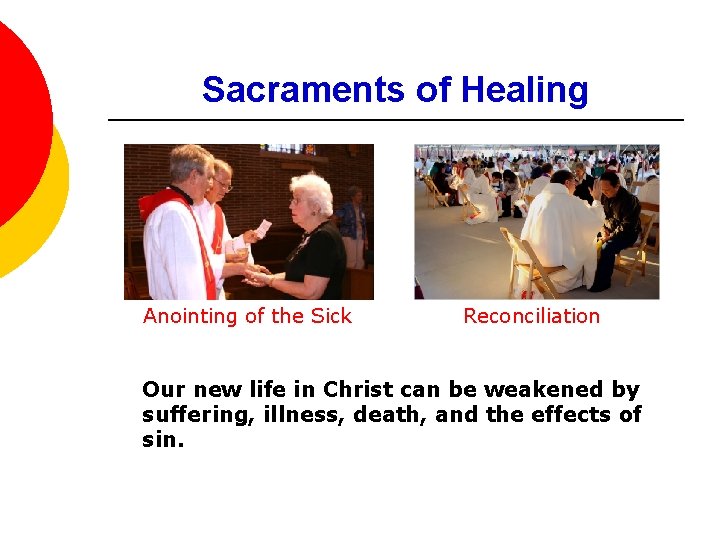 Sacraments of Healing

Anointing of the Sick

Reconciliation

Our new life in Christ can be weakened by suffering, illness, death, and the effects of sin.